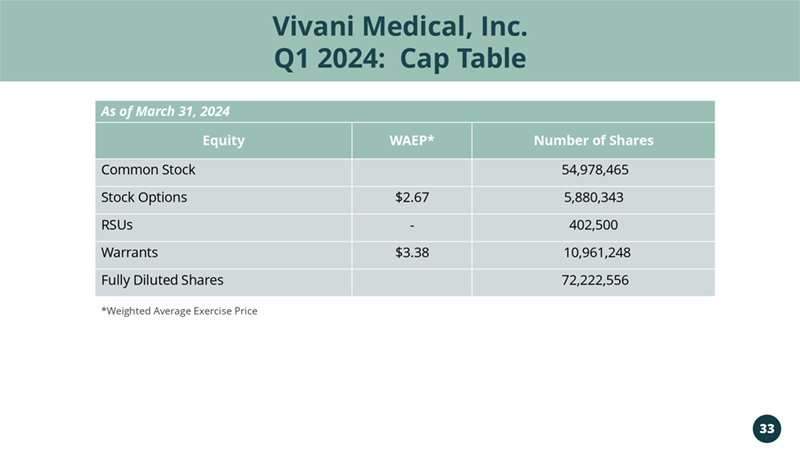 Vivani Medical, Inc.
Q1 2024:  Cap Table

As of March 31, 2024

| Equity | WAEP* | Number of Shares |
|---|---|---|
| Common Stock | | 54,978,465 |
| Stock Options | \$2.67 | 5,880,343 |
| RSUs | - | 402,500 |
| Warrants | \$3.38 | 10,961,248 |
| Fully Diluted Shares | | 72,222,556 |

*Weighted Average Exercise Price

33